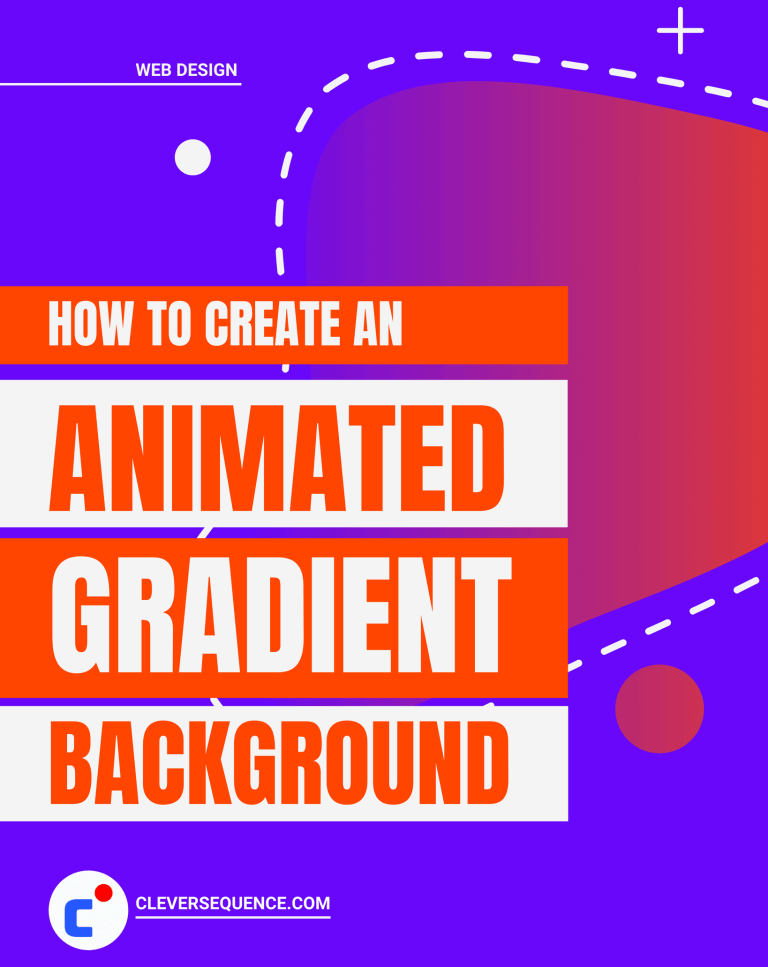 WEB DESIGN

HOW TO CREATE AN

ANIMATED

GRADIENT

BACKGROUND

CLEVERSEQUENCE.COM